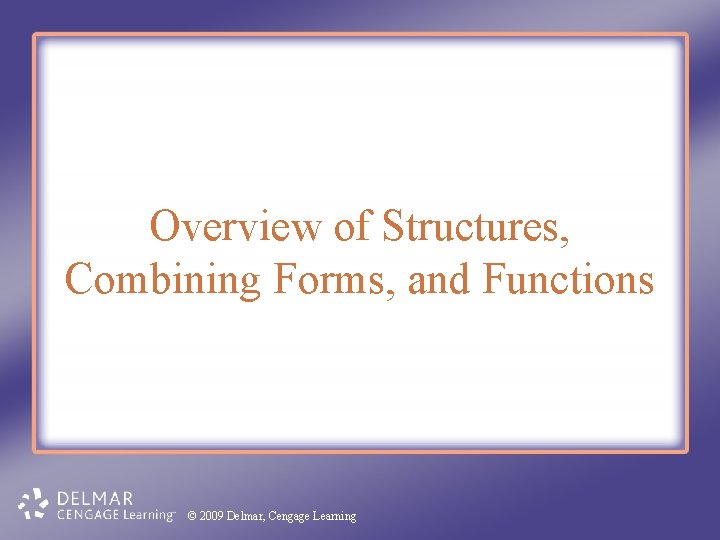 Overview of Structures, Combining Forms, and Functions

DELMAR
CENGAGE Learning™ © 2009 Delmar, Cengage Learning